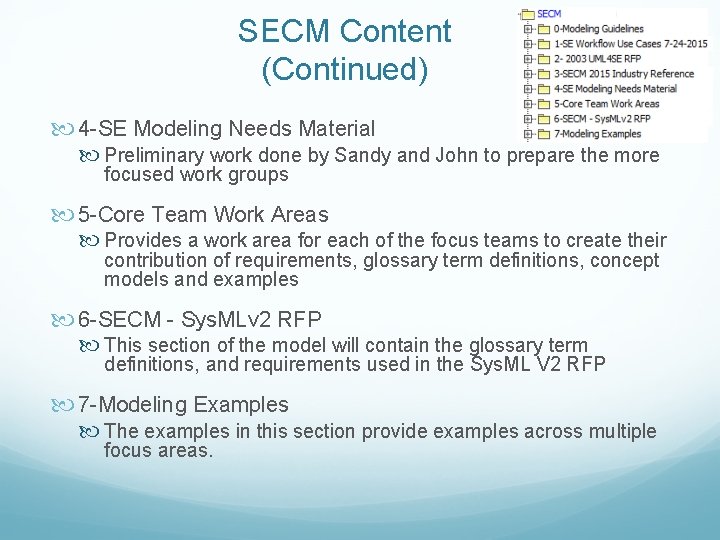 SECM Content (Continued)

SECM
0-Modeling Guidelines
1-SE Workflow Use Cases 7-24-2015
2- 2003 UML4SE RFP
3-SECM 2015 Industry Reference
4-SE Modeling Needs Material
5-Core Team Work Areas
6-SECM - SysMLv2 RFP
7-Modeling Examples

4-SE Modeling Needs Material
Preliminary work done by Sandy and John to prepare the more focused work groups

5-Core Team Work Areas
Provides a work area for each of the focus teams to create their contribution of requirements, glossary term definitions, concept models and examples

6-SECM - SysMLv2 RFP
This section of the model will contain the glossary term definitions, and requirements used in the SysML V2 RFP

7-Modeling Examples
The examples in this section provide examples across multiple focus areas.